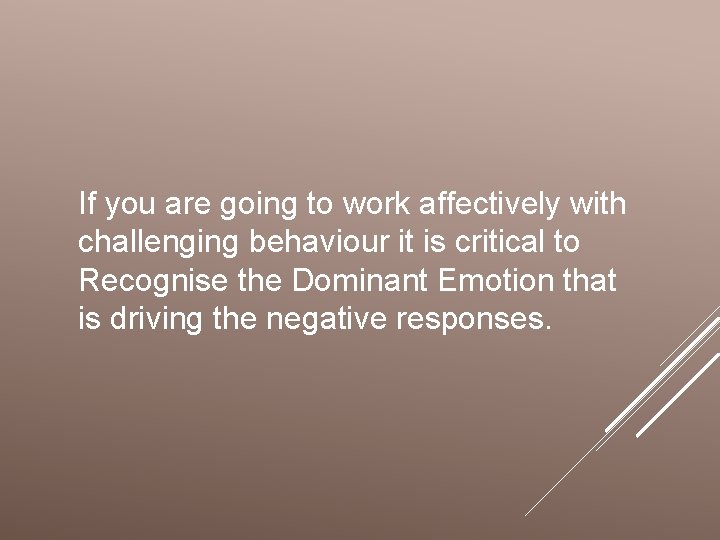 If you are going to work affectively with challenging behaviour it is critical to Recognise the Dominant Emotion that is driving the negative responses.